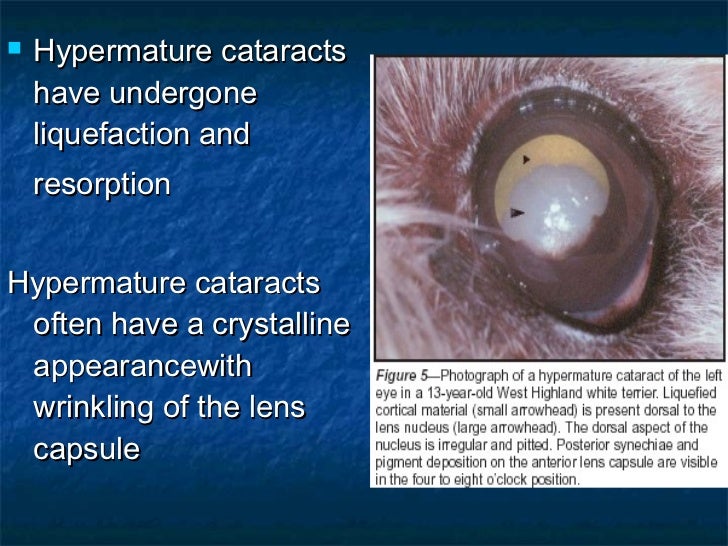 Hypermature cataracts have undergone liquefaction and resorption

Hypermature cataracts often have a crystalline appearancewith wrinkling of the lens capsule

Figure 5—Photograph of a hypermature cataract of the left eye in a 13-year-old West Highland white terrier. Liquefied cortical material (small arrowhead) is present dorsal to the lens nucleus (large arrowhead). The dorsal aspect of the nucleus is irregular and pitted. Posterior synechiae and pigment deposition on the anterior lens capsule are visible in the four to eight o'clock position.